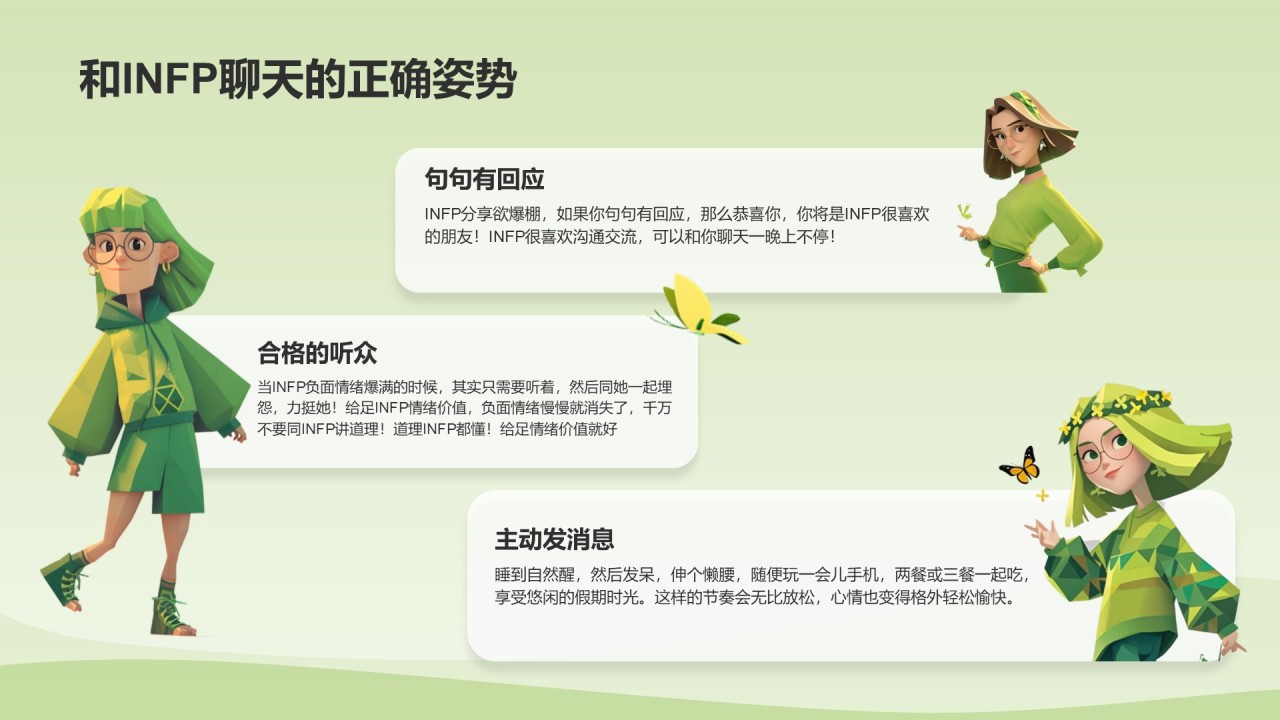 和INFP聊天的正确姿势

句句有回应

INFP分享欲爆棚，如果你句句有回应，那么恭喜你，你将是INFP很喜欢的朋友！INFP很喜欢沟通交流，可以和你聊天一晚上不停！

合格的听众

当INFP负面情绪爆满的时候，其实只需要听着，然后同她一起埋怨，力挺她！给足INFP情绪价值，负面情绪慢慢就消失了，千万不要同INFP讲道理！道理INFP都懂！给足情绪价值就好

主动发消息

睡到自然醒，然后发呆，伸个懒腰，随便玩一会儿手机，两餐或三餐一起吃，享受悠闲的假期时光。这样的节奏会无比放松，心情也变得格外轻松愉快。